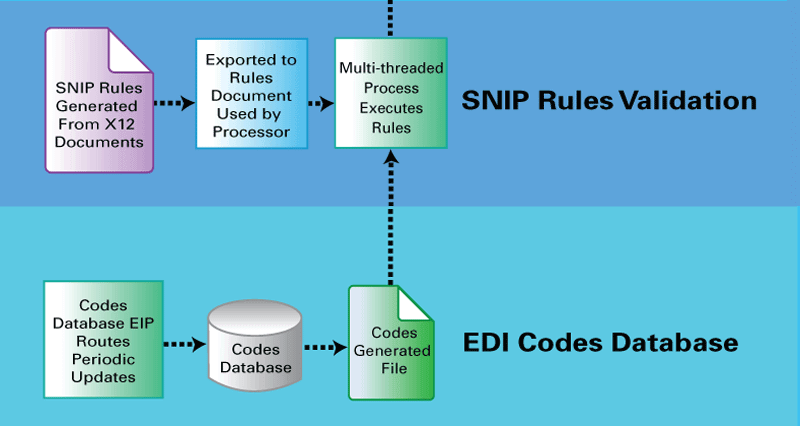 SNIP Rules Generated From X12 Documents

Exported to Rules Document Used by Processor

Multi-threaded Process Executes Rules

SNIP Rules Validation

Codes Database EIP Routes Periodic Updates

Codes Database

Codes Generated File

EDI Codes Database